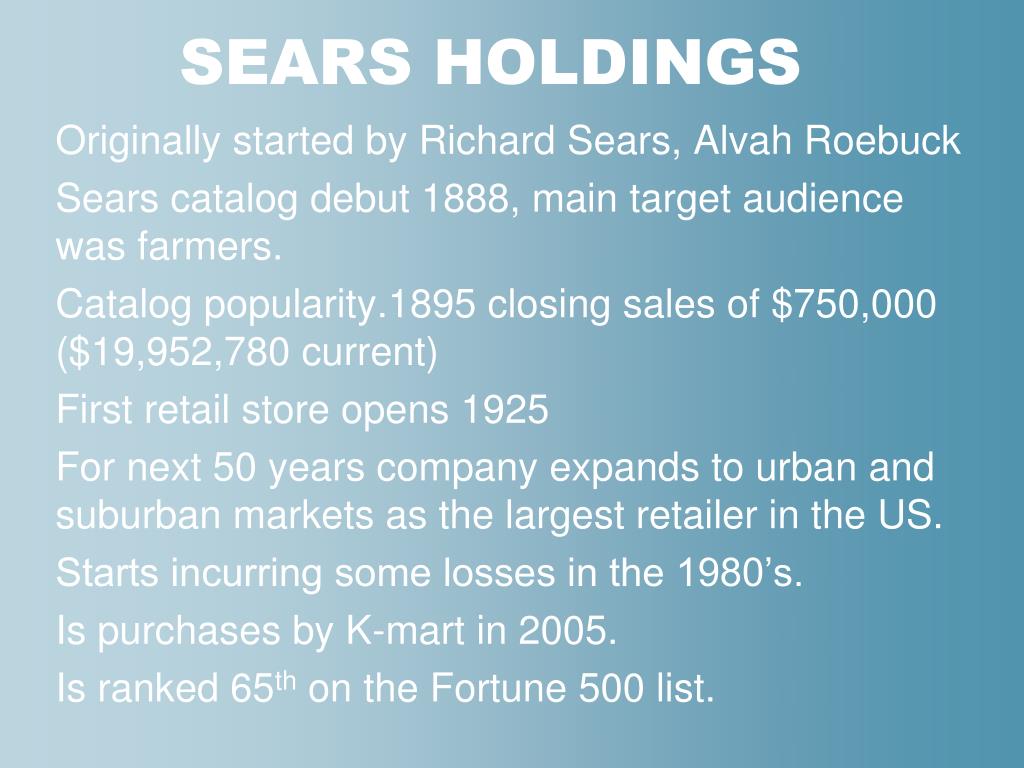 SEARS HOLDINGS

Originally started by Richard Sears, Alvah Roebuck

Sears catalog debut 1888, main target audience was farmers.

Catalog popularity.1895 closing sales of $750,000 ($19,952,780 current)

First retail store opens 1925

For next 50 years company expands to urban and suburban markets as the largest retailer in the US.

Starts incurring some losses in the 1980's.

Is purchases by K-mart in 2005.

Is ranked 65th on the Fortune 500 list.